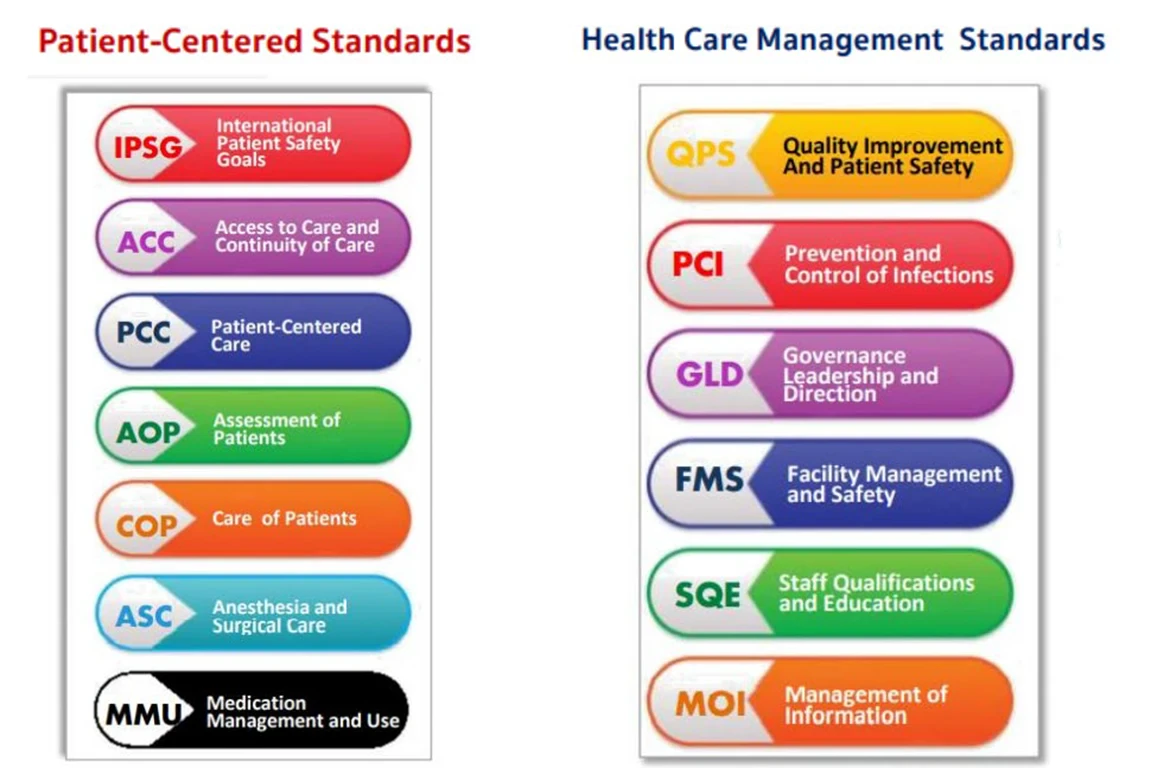 Patient-Centered Standards

IPSG International Patient Safety Goals

ACC Access to Care and Continuity of Care

PCC Patient-Centered Care

AOP Assessment of Patients

COP Care of Patients

ASC Anesthesia and Surgical Care

MMU Medication Management and Use

Health Care Management Standards

QPS Quality Improvement And Patient Safety

PCI Prevention and Control of Infections

GLD Governance Leadership and Direction

FMS Facility Management and Safety

SQE Staff Qualifications and Education

MOI Management of Information